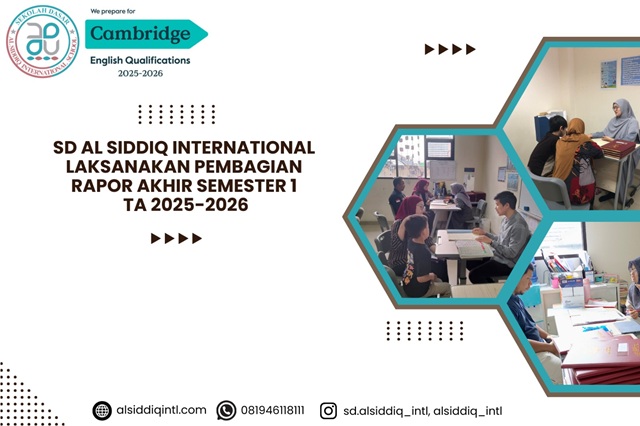 SEKOLAH DASAR
AL SIDDIQ INTERNATIONAL SCHOOL

We prepare for
Cambridge
English Qualifications
2025-2026

SD AL SIDDIQ INTERNATIONAL LAKSANAKAN PEMBAGIAN RAPOR AKHIR SEMESTER 1 TA 2025-2026

alsiddiqintl.com 081946118111 sd.alsiddiq_intl, alsiddiq_intl